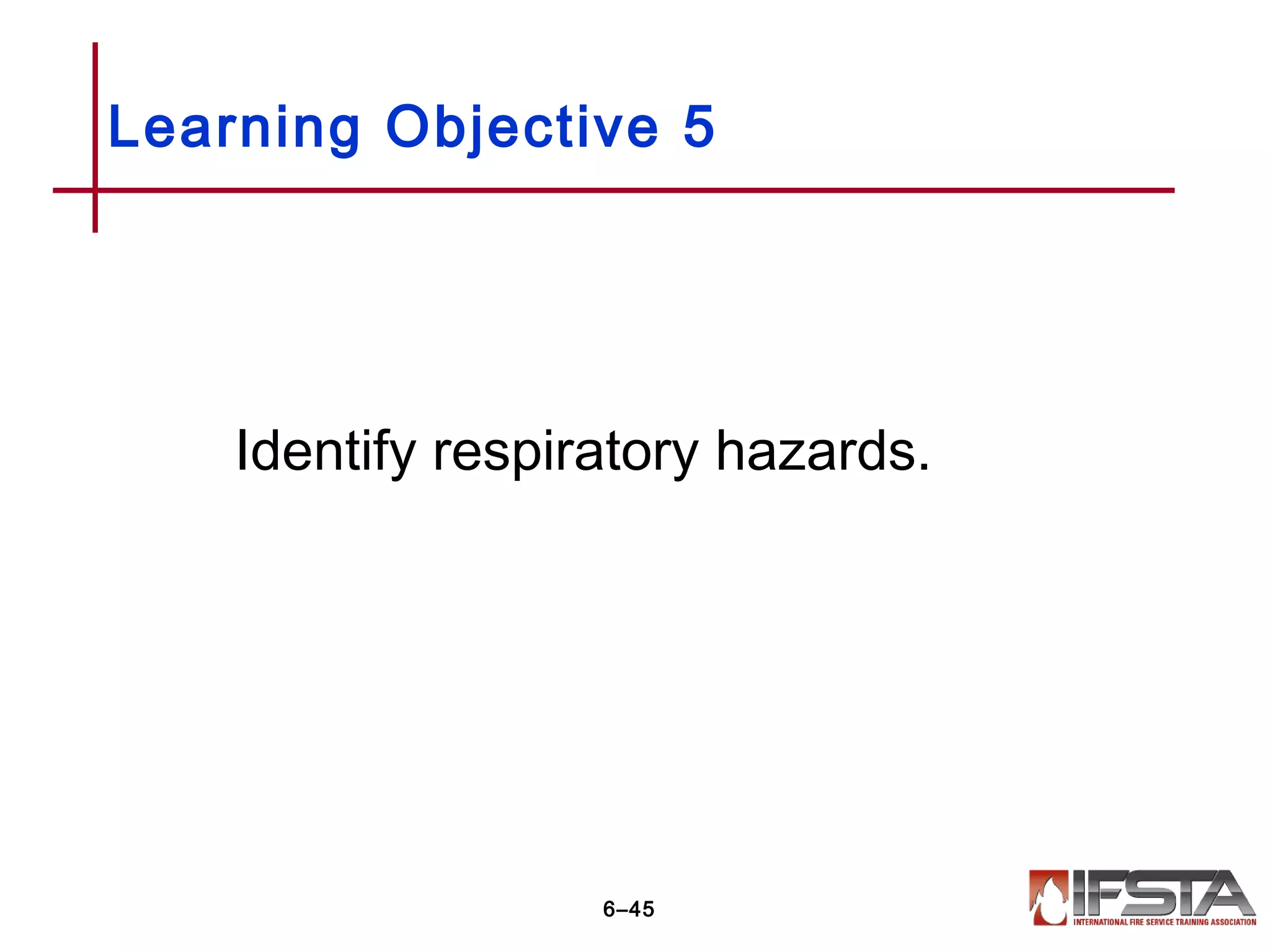 Learning Objective 5

Identify respiratory hazards.

6–45

IFSTA
INTERNATIONAL FIRE SERVICE TRAINING ASSOCIATION